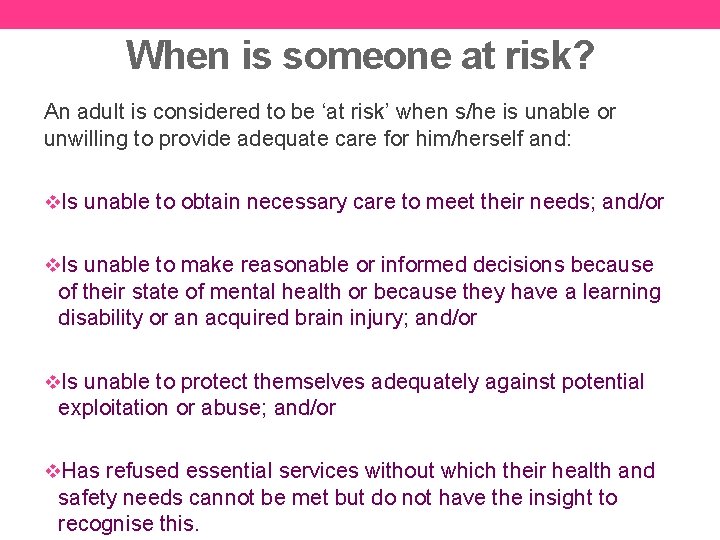 When is someone at risk?

An adult is considered to be 'at risk' when s/he is unable or unwilling to provide adequate care for him/herself and:

❖Is unable to obtain necessary care to meet their needs; and/or

❖Is unable to make reasonable or informed decisions because of their state of mental health or because they have a learning disability or an acquired brain injury; and/or

❖Is unable to protect themselves adequately against potential exploitation or abuse; and/or

❖Has refused essential services without which their health and safety needs cannot be met but do not have the insight to recognise this.